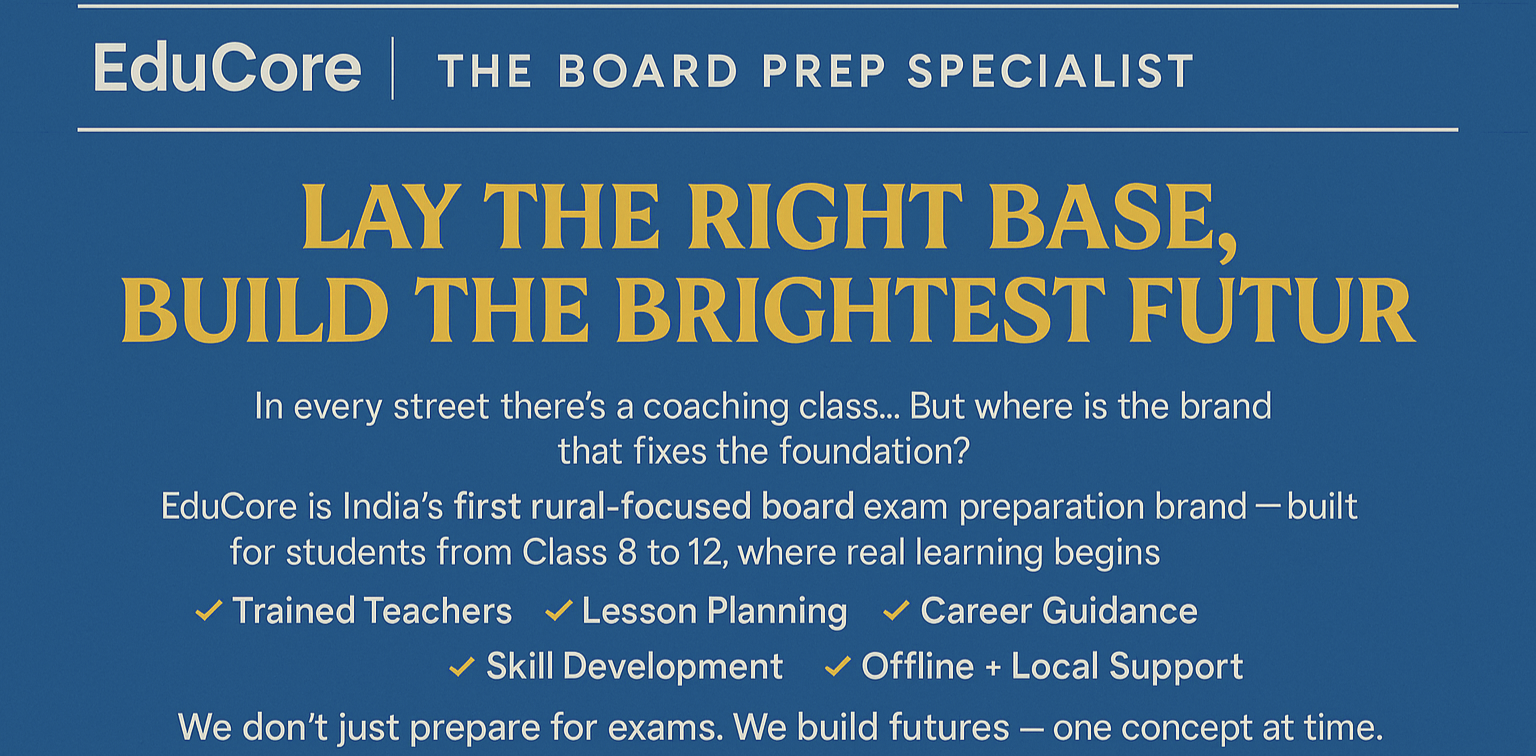 EduCore | THE BOARD PREP SPECIALIST

LAY THE RIGHT BASE, BUILD THE BRIGHTEST FUTUR

In every street there's a coaching class... But where is the brand that fixes the foundation?

EduCore is India's first rural-focused board exam preparation brand — built for students from Class 8 to 12, where real learning begins

✓ Trained Teachers ✓ Lesson Planning ✓ Career Guidance
✓ Skill Development ✓ Offline + Local Support

We don't just prepare for exams. We build futures — one concept at time.